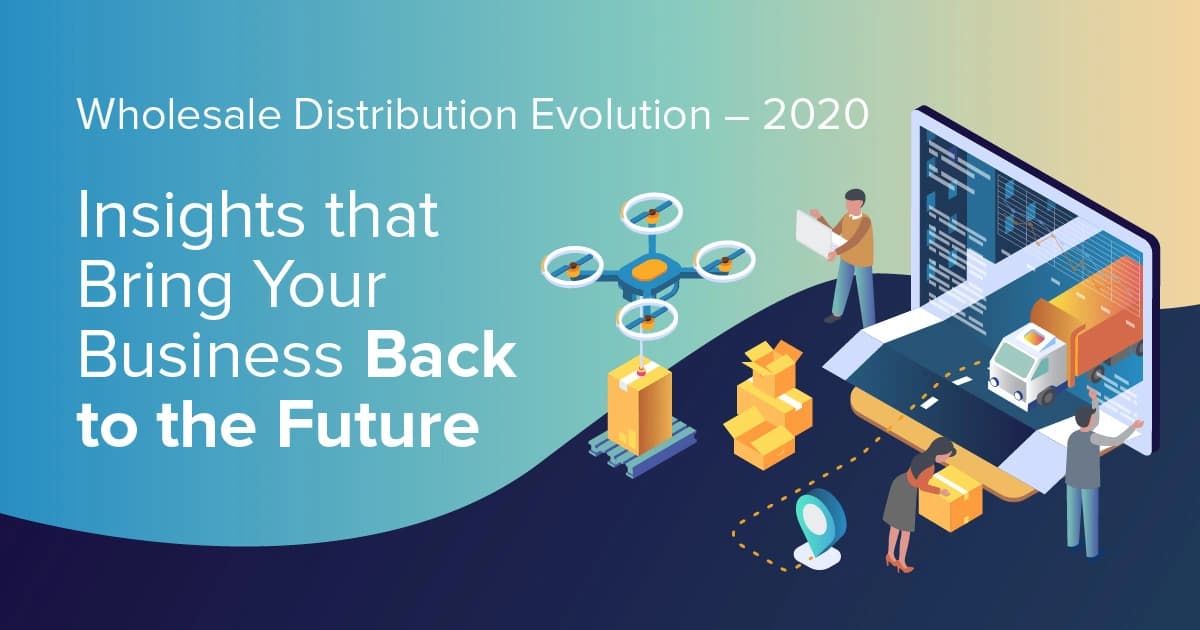 Wholesale Distribution Evolution – 2020

Insights that Bring Your Business Back to the Future